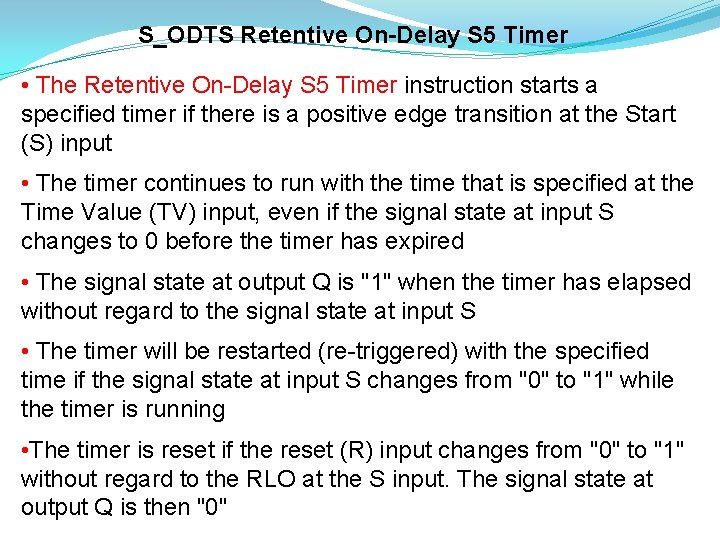 S_ODTS Retentive On-Delay S5 Timer

• The Retentive On-Delay S5 Timer instruction starts a specified timer if there is a positive edge transition at the Start (S) input

• The timer continues to run with the time that is specified at the Time Value (TV) input, even if the signal state at input S changes to 0 before the timer has expired

• The signal state at output Q is "1" when the timer has elapsed without regard to the signal state at input S

• The timer will be restarted (re-triggered) with the specified time if the signal state at input S changes from "0" to "1" while the timer is running

•The timer is reset if the reset (R) input changes from "0" to "1" without regard to the RLO at the S input. The signal state at output Q is then "0"